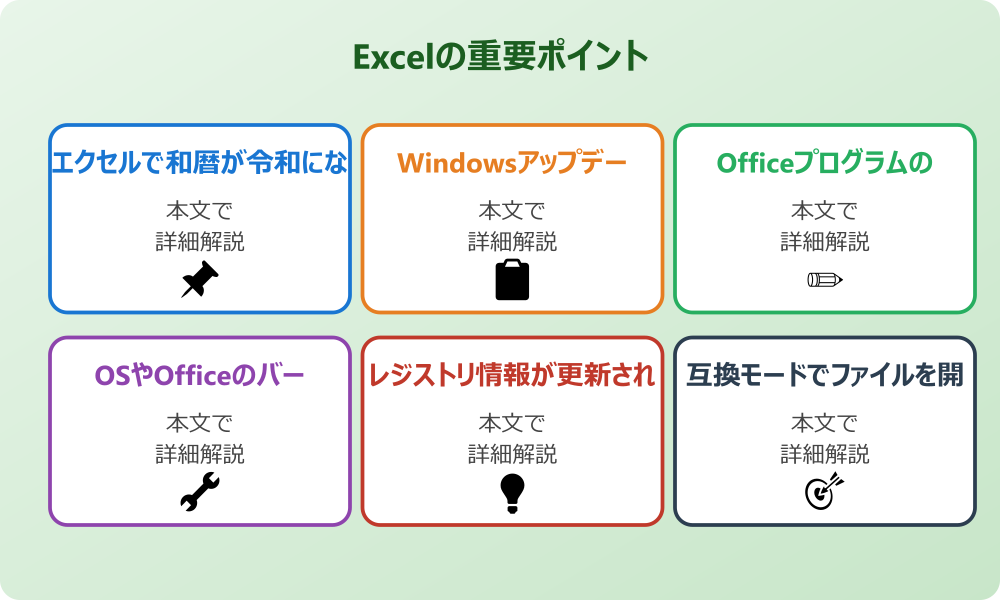 Excelの重要ポイント

エクセルで和暦が令和にな

本文で
詳細解説

Windowsアップデー

本文で
詳細解説

Officeプログラムの

本文で
詳細解説

OSやOfficeのバー

本文で
詳細解説

レジストリ情報が更新され

本文で
詳細解説

互換モードでファイルを開

本文で
詳細解説